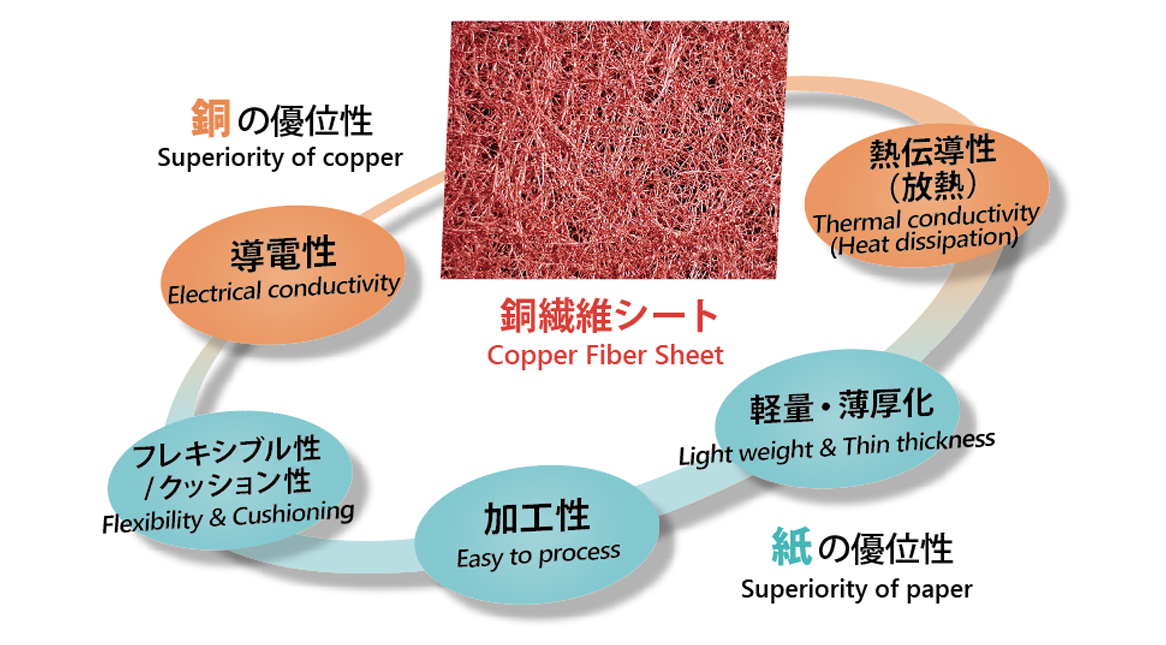 銅の優位性
Superiority of copper

熱伝導性
(放熱)
Thermal conductivity
(Heat dissipation)

導電性
Electrical conductivity

銅繊維シート
Copper Fiber Sheet

軽量・薄厚化
Light weight & Thin thickness

フレキシブル性
/クッション性
Flexibility & Cushioning

加工性
Easy to process

紙の優位性
Superiority of paper